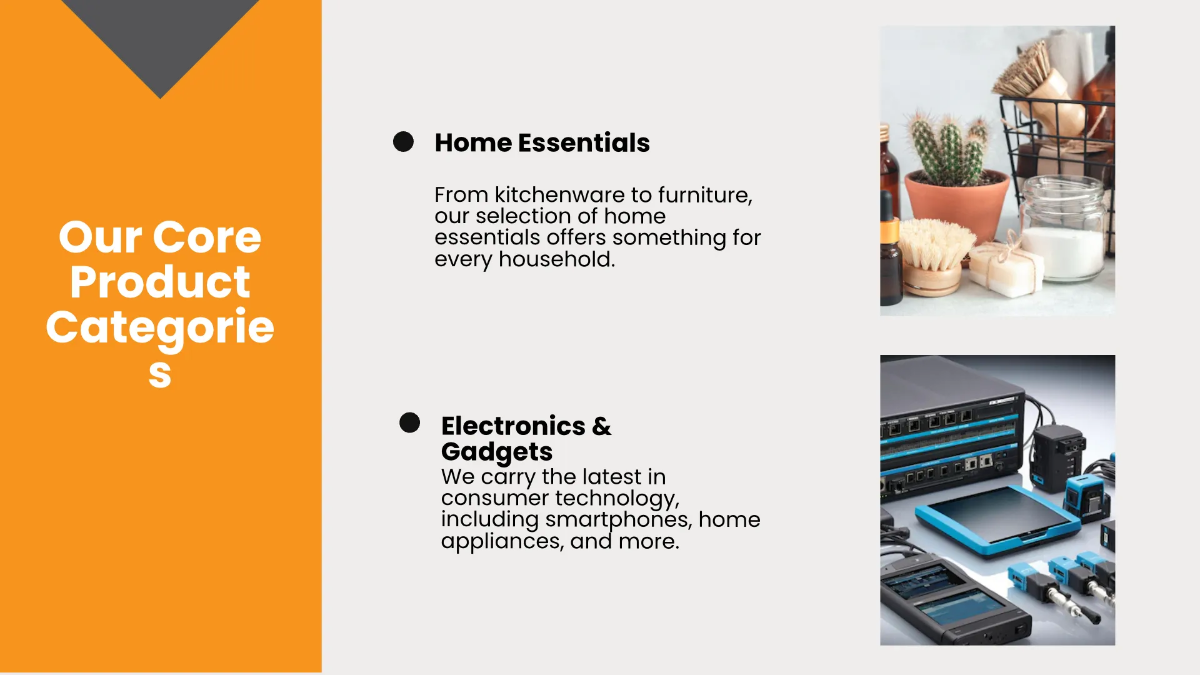 Our Core Product Categories

Home Essentials

From kitchenware to furniture, our selection of home essentials offers something for every household.

Electronics & Gadgets

We carry the latest in consumer technology, including smartphones, home appliances, and more.